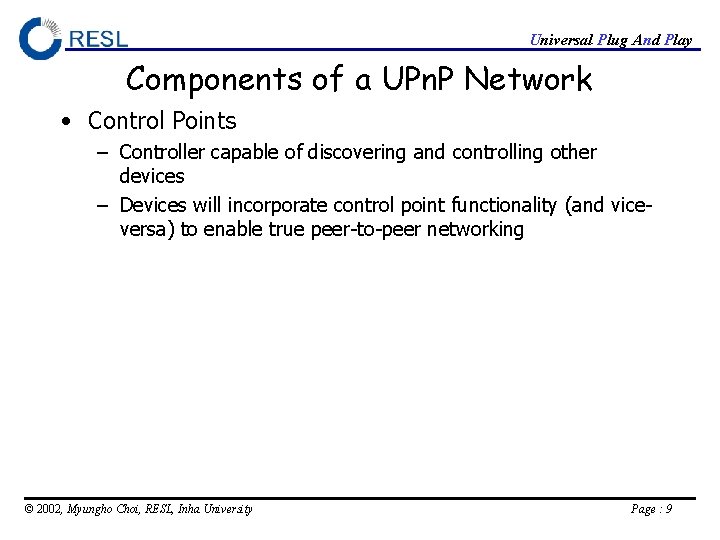 RESL

Universal Plug And Play

Components of a UPnP Network

• Control Points
  – Controller capable of discovering and controlling other devices
  – Devices will incorporate control point functionality (and vice-versa) to enable true peer-to-peer networking

© 2002, Myungho Choi, RESL, Inha University

Page : 9